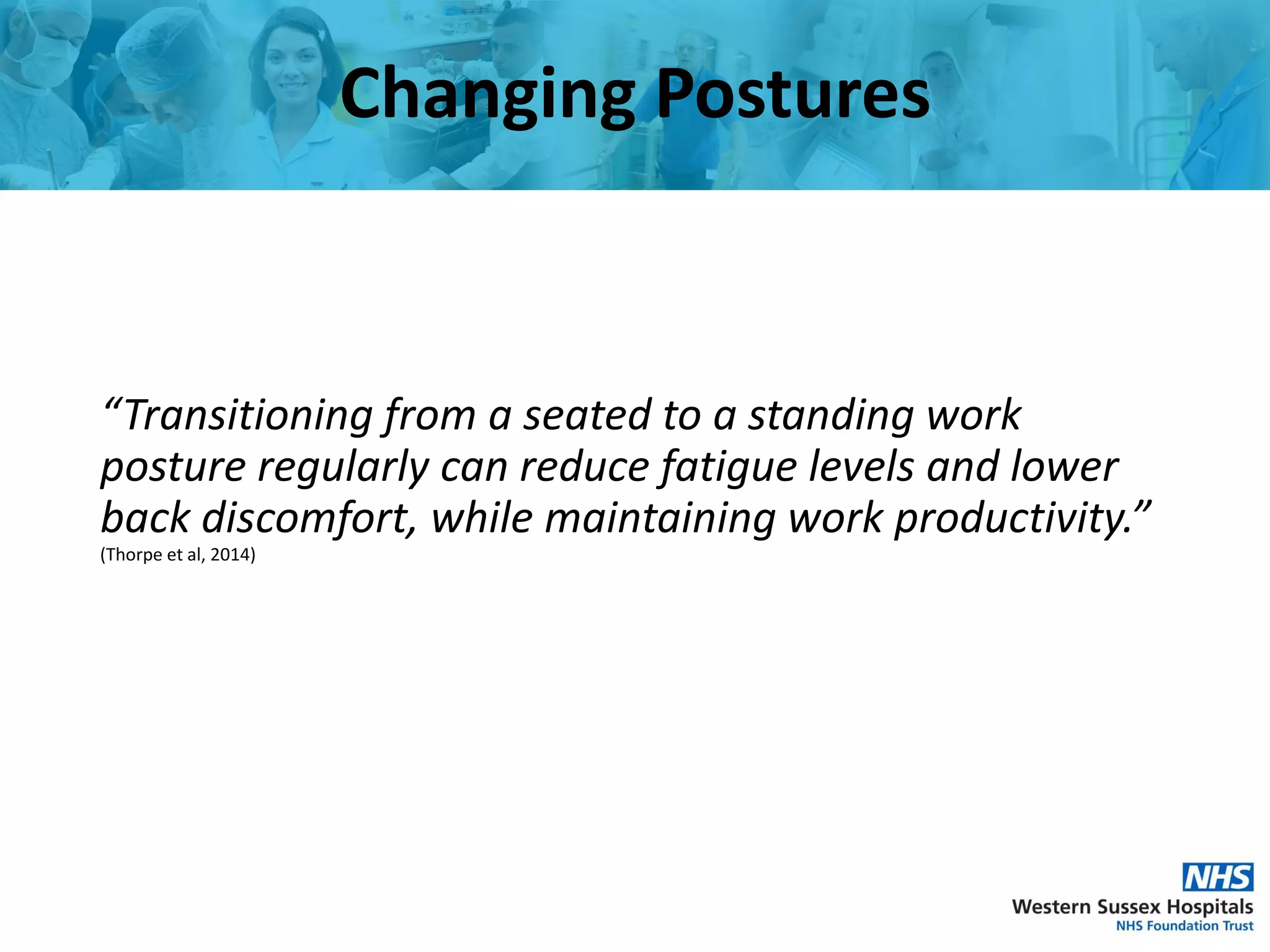 Changing Postures

“Transitioning from a seated to a standing work posture regularly can reduce fatigue levels and lower back discomfort, while maintaining work productivity.”
(Thorpe et al, 2014)

NHS
Western Sussex Hospitals
NHS Foundation Trust